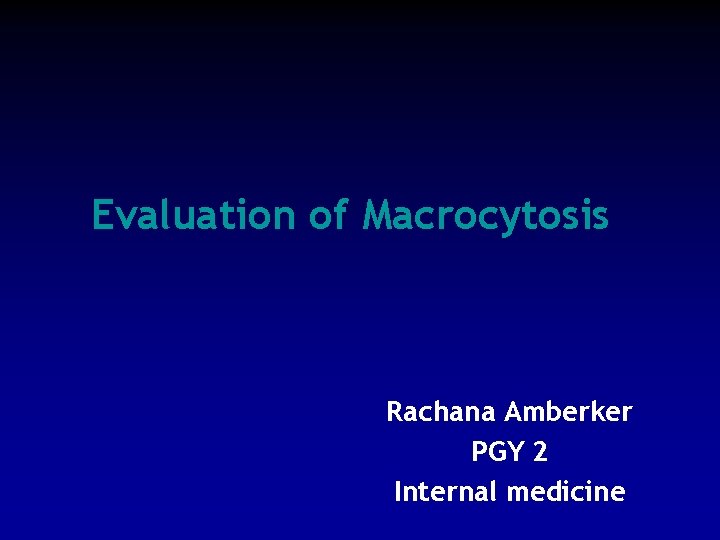 Evaluation of Macrocytosis

Rachana Amberker
PGY 2
Internal medicine